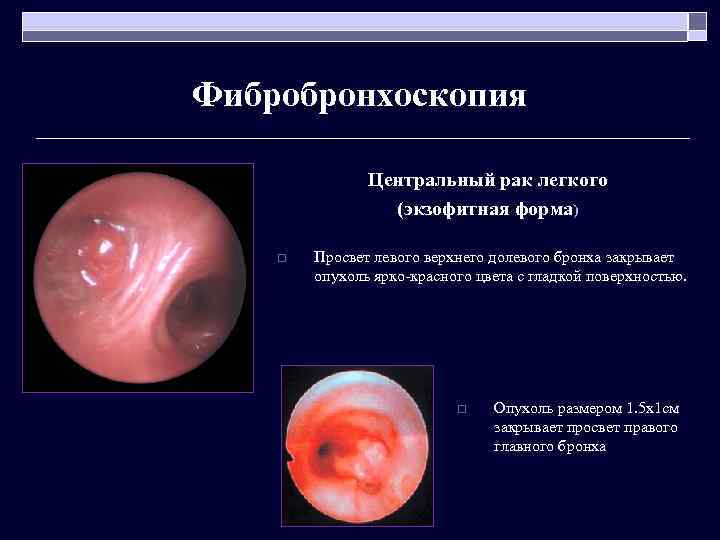 Фибробронхоскопия

Центральный рак легкого
(экзофитная форма)

□ Просвет левого верхнего долевого бронха закрывает опухоль ярко-красного цвета с гладкой поверхностью.

□ Опухоль размером 1.5х1см закрывает просвет правого главного бронха